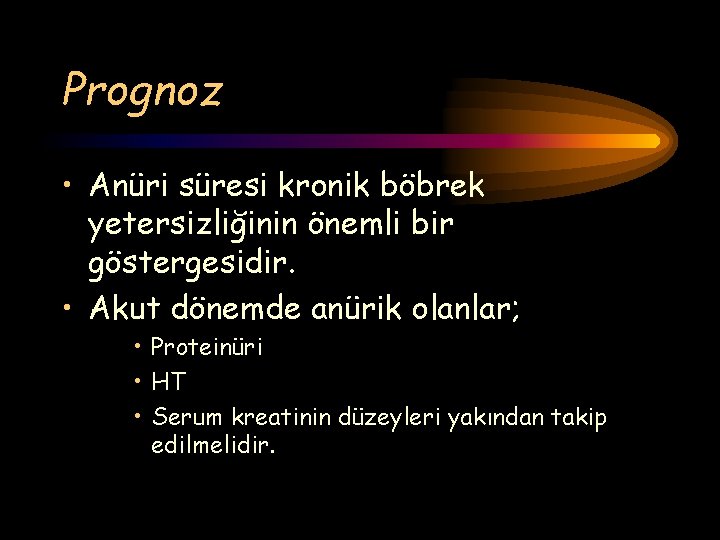 Prognoz

• Anüri süresi kronik böbrek yetersizliğinin önemli bir göstergesidir.
• Akut dönemde anürik olanlar;
  • Proteinüri
  • HT
  • Serum kreatinin düzeyleri yakından takip edilmelidir.